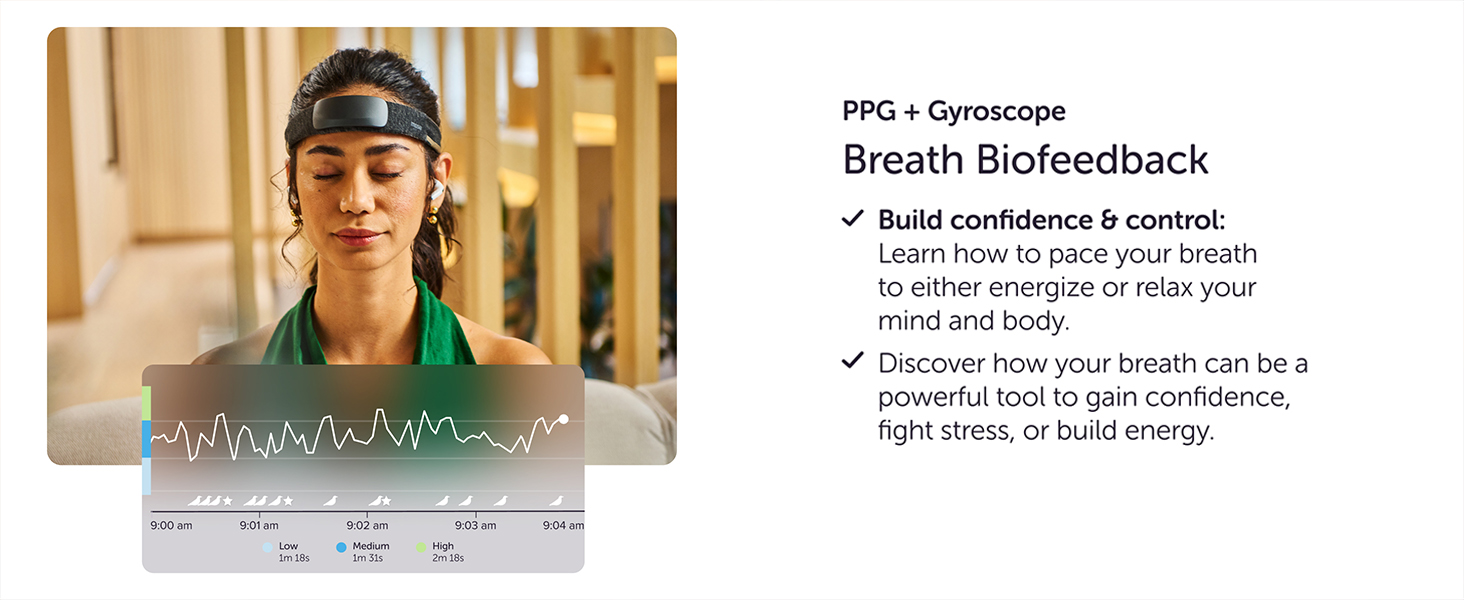 9:00 am
9:01 am
9:02 am
9:03 am
9:04 am

Low
1m 18s

Medium
1m 31s

High
2m 18s

PPG + Gyroscope

Breath Biofeedback

✓ Build confidence & control: Learn how to pace your breath to either energize or relax your mind and body.

✓ Discover how your breath can be a powerful tool to gain confidence, fight stress, or build energy.